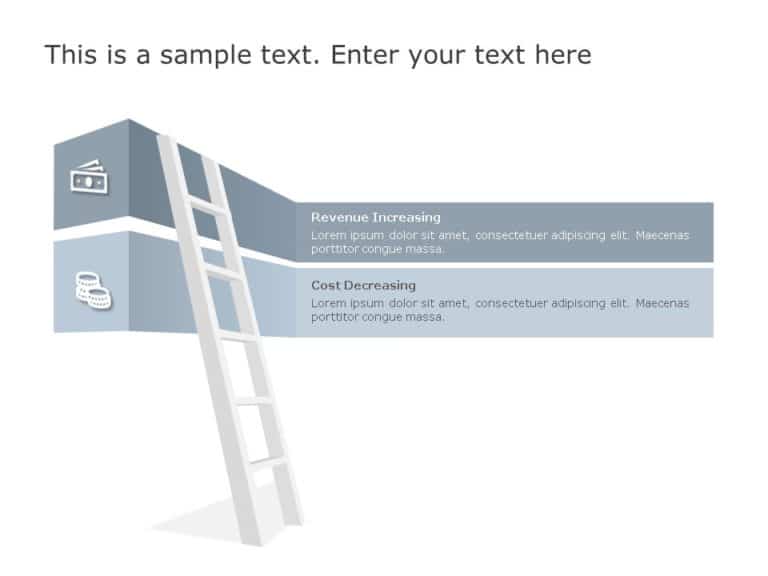 This is a sample text. Enter your text here

Revenue Increasing
Lorem ipsum dolor sit amet, consectetuer adipiscing elit. Maecenas porttitor congue massa.

Cost Decreasing
Lorem ipsum dolor sit amet, consectetuer adipiscing elit. Maecenas porttitor congue massa.